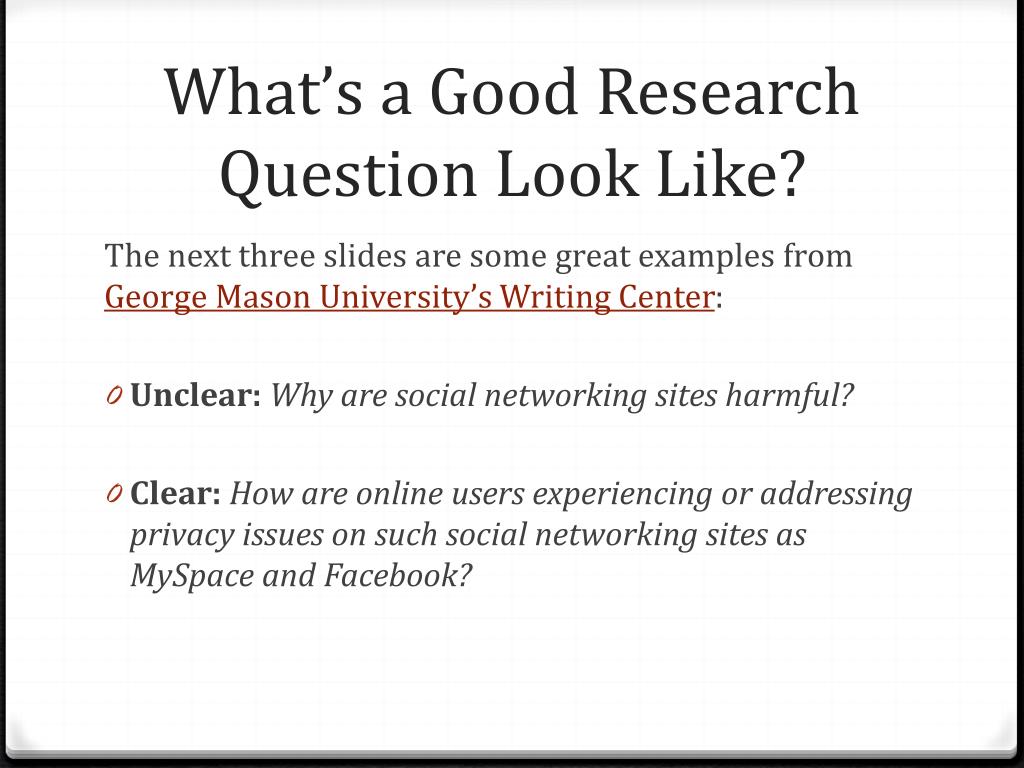 What's a Good Research Question Look Like?

The next three slides are some great examples from George Mason University's Writing Center:

0 Unclear: Why are social networking sites harmful?

0 Clear: How are online users experiencing or addressing privacy issues on such social networking sites as MySpace and Facebook?